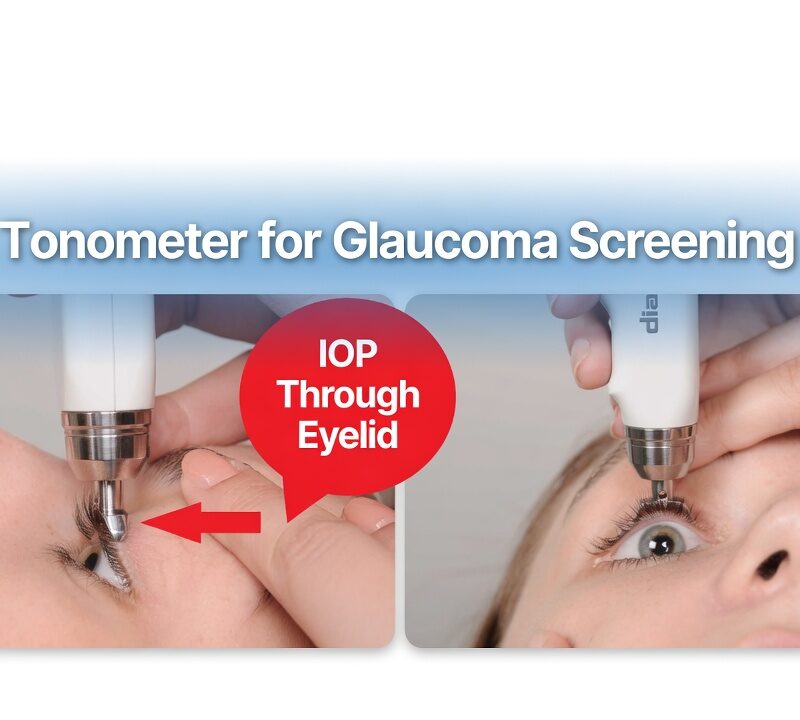 Tonometer for Glaucoma Screening

IOP Through Eyelid

dia